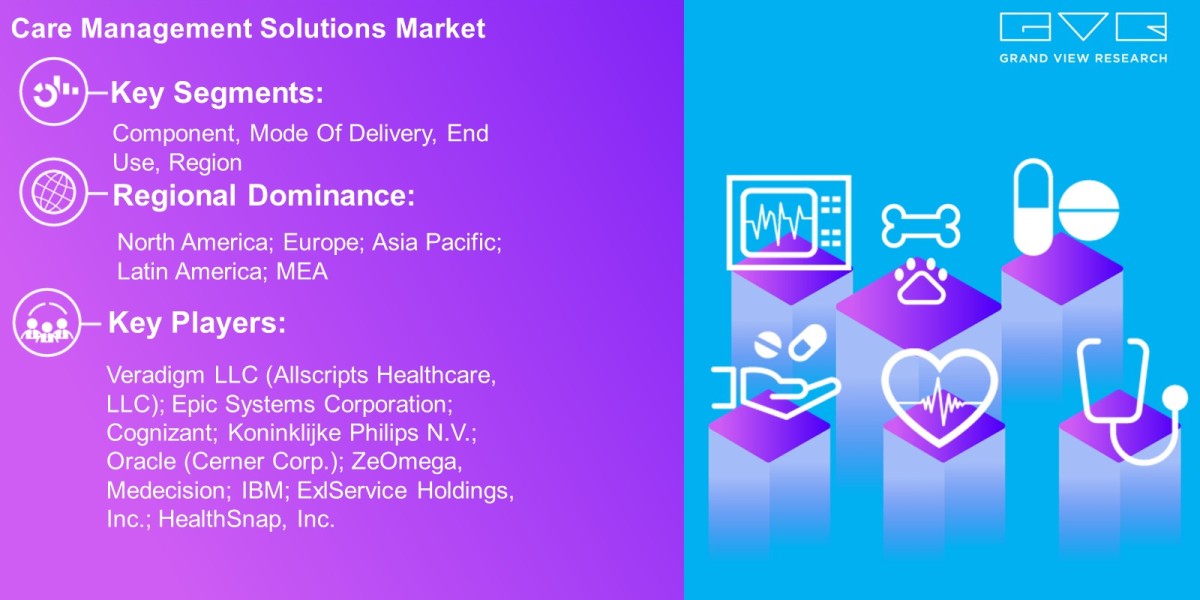 Care Management Solutions Market

Key Segments:

Component, Mode Of Delivery, End Use, Region

Regional Dominance:

North America; Europe; Asia Pacific; Latin America; MEA

Key Players:

Veradigm LLC (Allscripts Healthcare, LLC); Epic Systems Corporation; Cognizant; Koninklijke Philips N.V.; Oracle (Cerner Corp.); ZeOmega, Medecision; IBM; ExlService Holdings, Inc.; HealthSnap, Inc.

GVR
GRAND VIEW RESEARCH